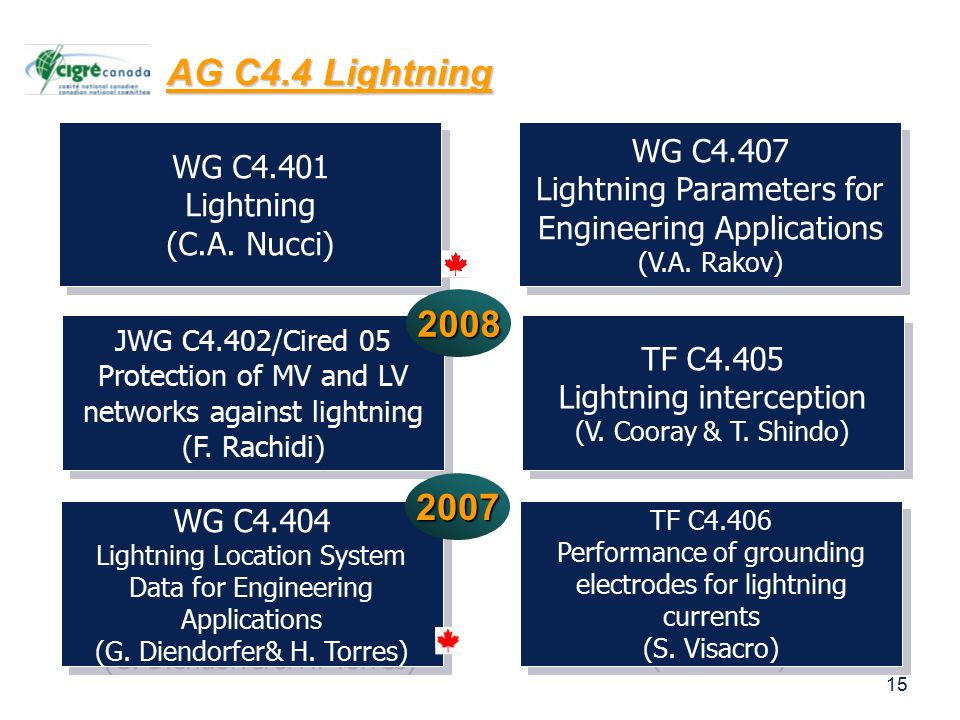 cigré canada
comité national canadien
canadian national committee

AG C4.4 Lightning

WG C4.401
Lightning
(C.A. Nucci)

WG C4.407
Lightning Parameters for Engineering Applications
(V.A. Rakov)

2008

JWG C4.402/Cired 05
Protection of MV and LV networks against lightning
(F. Rachidi)

TF C4.405
Lightning interception
(V. Cooray & T. Shindo)

2007

WG C4.404
Lightning Location System Data for Engineering Applications
(G. Diendorfer& H. Torres)

TF C4.406
Performance of grounding electrodes for lightning currents
(S. Visacro)

15